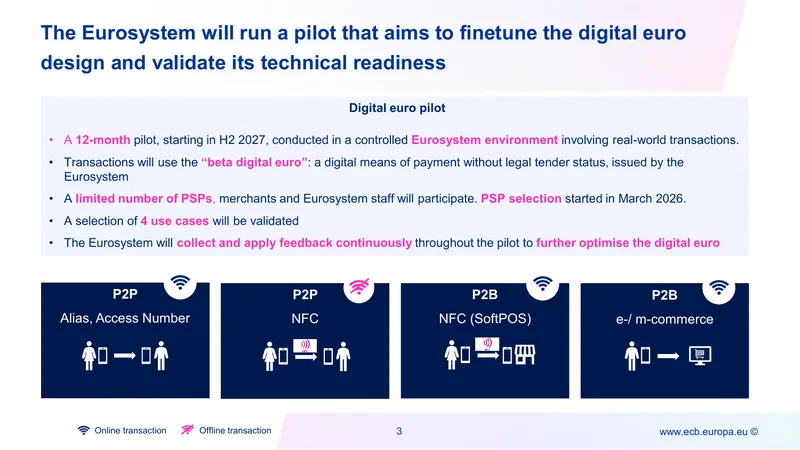 The Eurosystem will run a pilot that aims to finetune the digital euro design and validate its technical readiness

Digital euro pilot

• A 12-month pilot, starting in H2 2027, conducted in a controlled Eurosystem environment involving real-world transactions.
• Transactions will use the "beta digital euro": a digital means of payment without legal tender status, issued by the Eurosystem
• A limited number of PSPs, merchants and Eurosystem staff will participate. PSP selection started in March 2026.
• A selection of 4 use cases will be validated
• The Eurosystem will collect and apply feedback continuously throughout the pilot to further optimise the digital euro

P2P
Alias, Access Number

P2P
NFC

P2B
NFC (SoftPOS)

P2B
e-/ m-commerce

Online transaction
Offline transaction

3

www.ecb.europa.eu ©